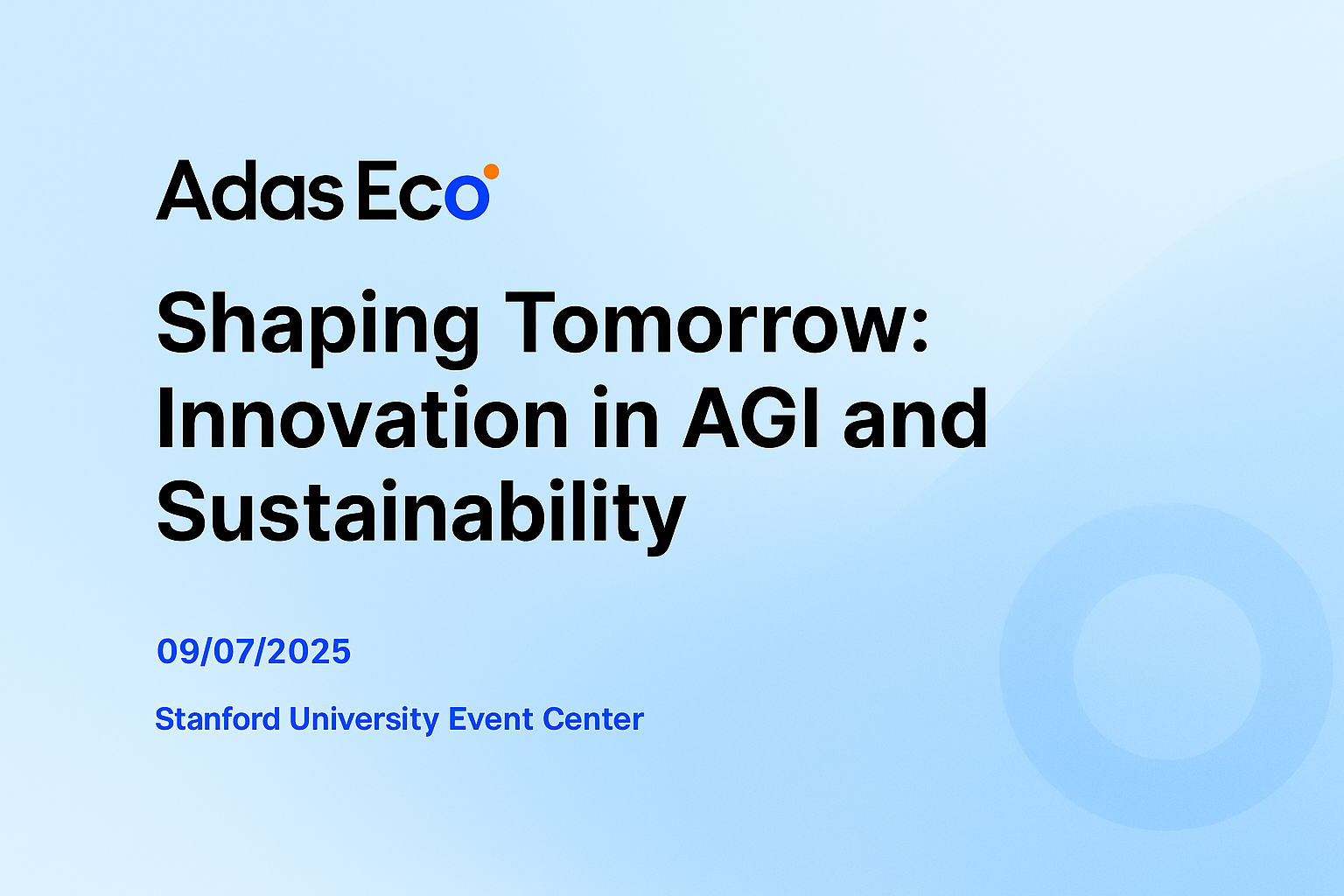 Adas Eco

Shaping Tomorrow: Innovation in AGI and Sustainability

09/07/2025

Stanford University Event Center